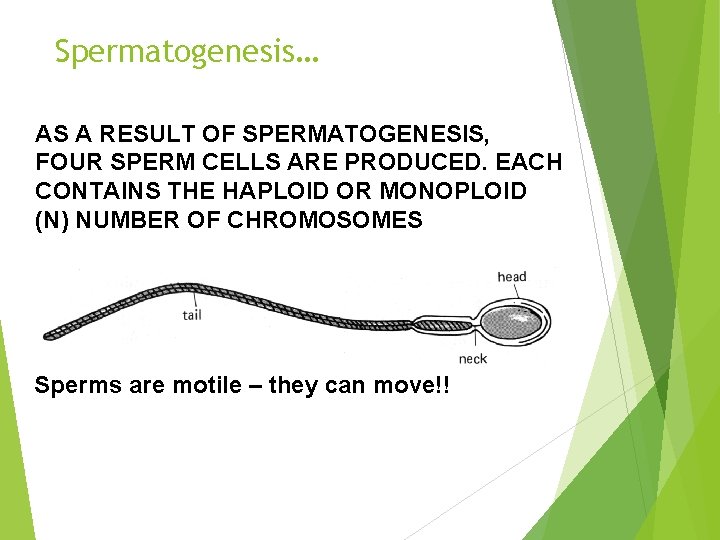 Spermatogenesis...

AS A RESULT OF SPERMATOGENESIS, FOUR SPERM CELLS ARE PRODUCED. EACH CONTAINS THE HAPLOID OR MONOPLOID (N) NUMBER OF CHROMOSOMES

head

tail

neck

Sperms are motile – they can move!!